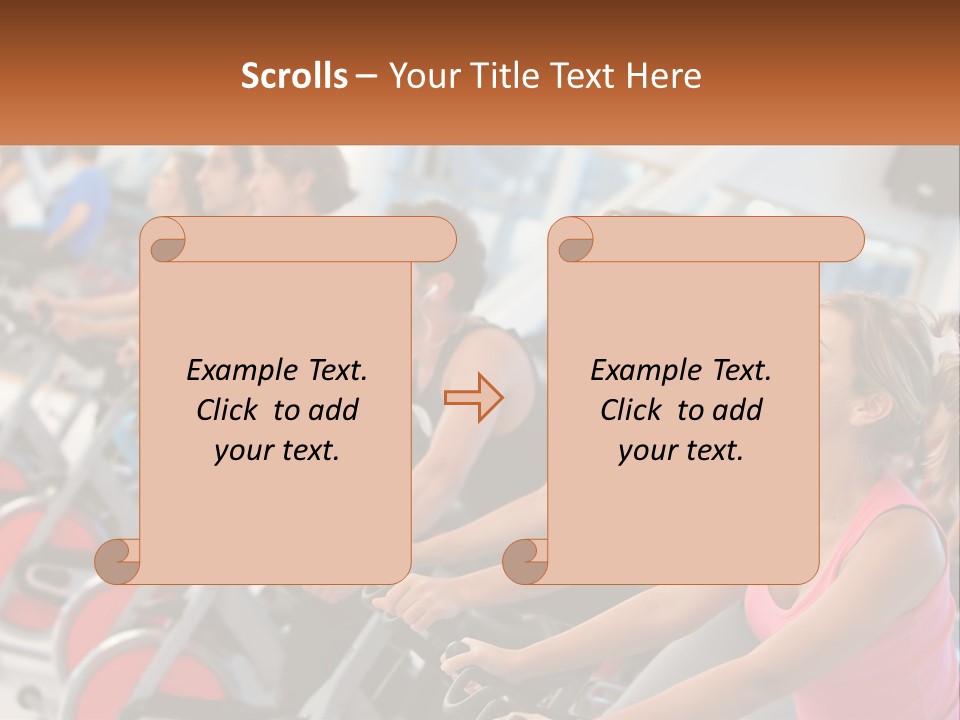 Scrolls – Your Title Text Here

Example Text. Click to add your text.

Example Text. Click to add your text.